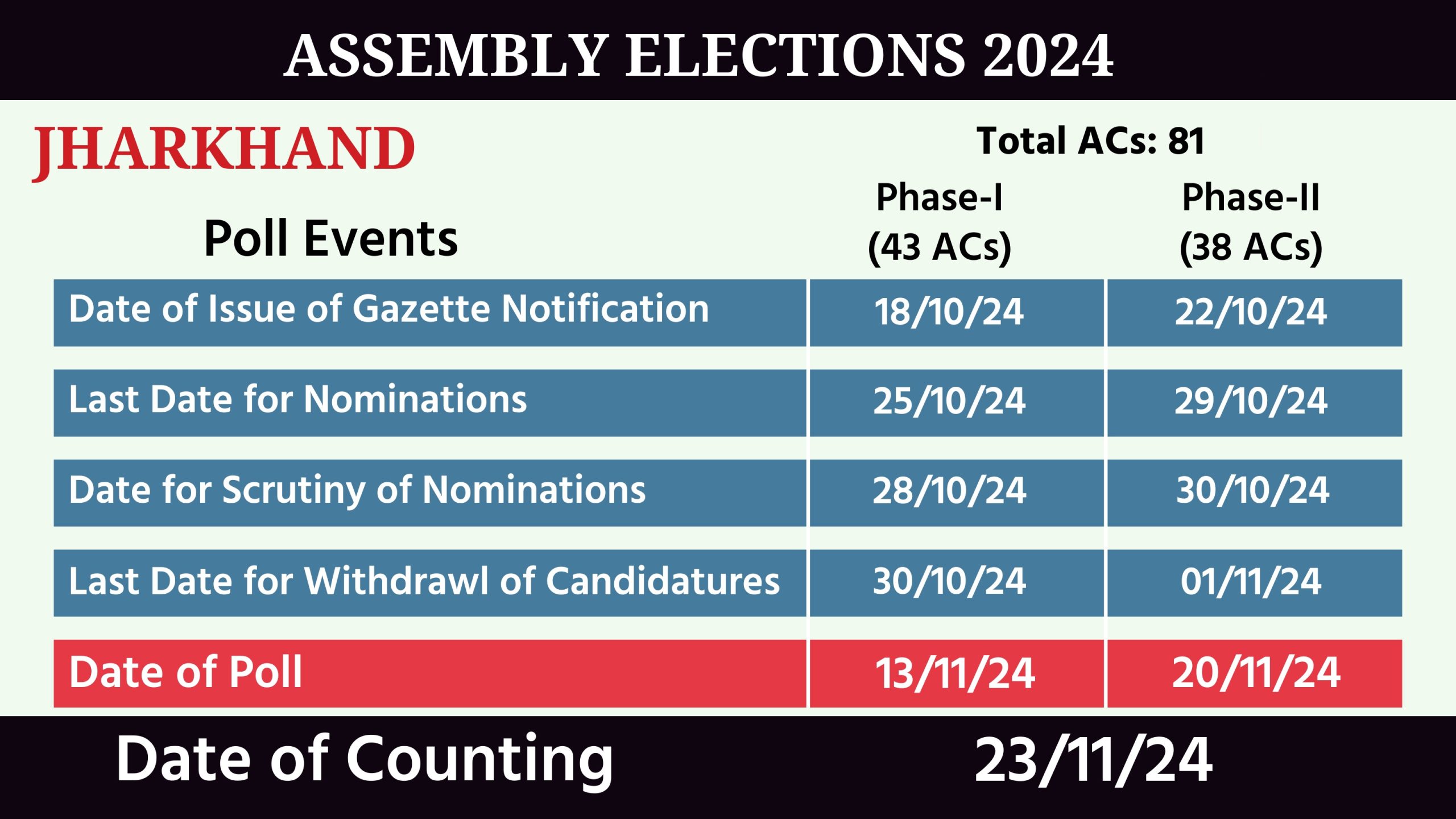 ASSEMBLY ELECTIONS 2024

JHARKHAND

Total ACs: 81

| Poll Events | Phase-I (43 ACs) | Phase-II (38 ACs) |
|---|---|---|
| Date of Issue of Gazette Notification | 18/10/24 | 22/10/24 |
| Last Date for Nominations | 25/10/24 | 29/10/24 |
| Date for Scrutiny of Nominations | 28/10/24 | 30/10/24 |
| Last Date for Withdrawl of Candidatures | 30/10/24 | 01/11/24 |
| Date of Poll | 13/11/24 | 20/11/24 |

Date of Counting 23/11/24